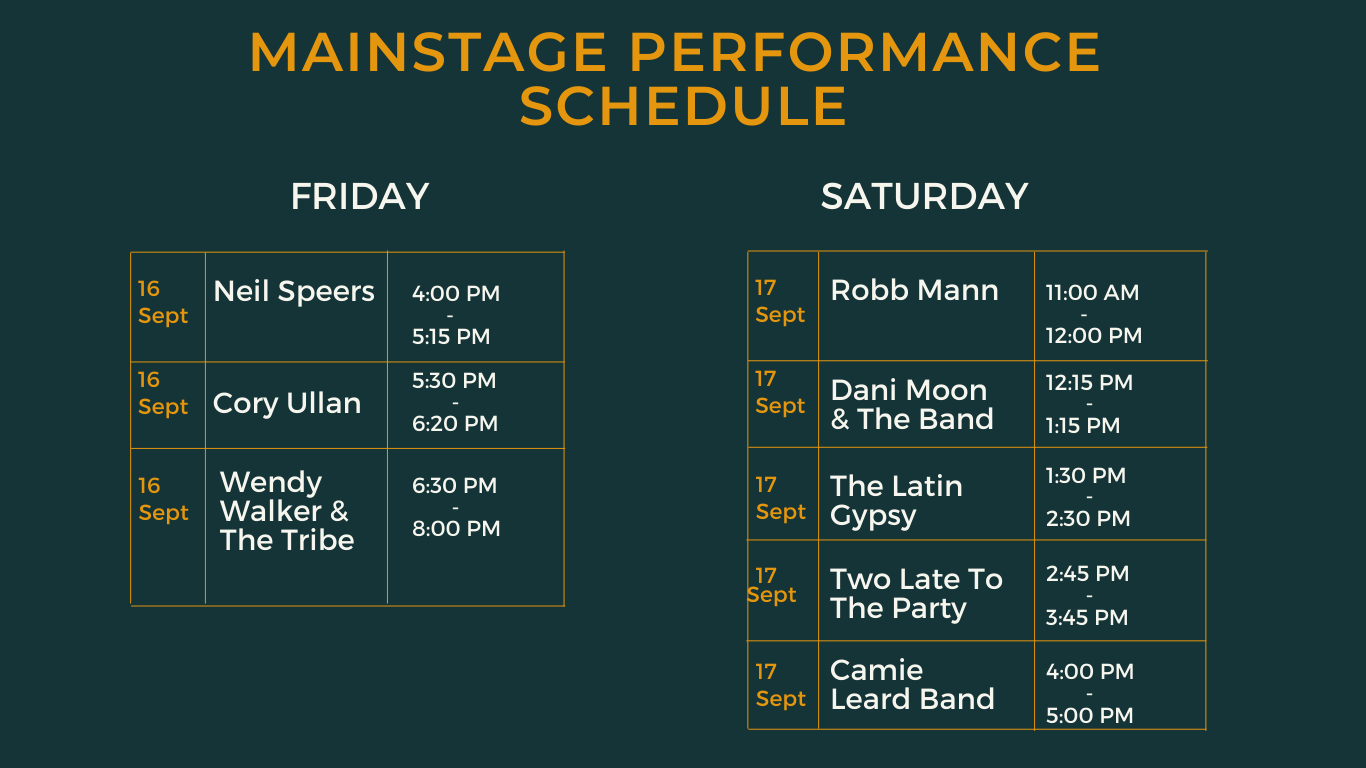 MAINSTAGE PERFORMANCE SCHEDULE

FRIDAY

| 16 Sept | Neil Speers | 4:00 PM - 5:15 PM |
|---|---|---|
| 16 Sept | Cory Ullan | 5:30 PM - 6:20 PM |
| 16 Sept | Wendy Walker & The Tribe | 6:30 PM - 8:00 PM |

SATURDAY

| 17 Sept | Robb Mann | 11:00 AM - 12:00 PM |
|---|---|---|
| 17 Sept | Dani Moon & The Band | 12:15 PM - 1:15 PM |
| 17 Sept | The Latin Gypsy | 1:30 PM - 2:30 PM |
| 17 Sept | Two Late To The Party | 2:45 PM - 3:45 PM |
| 17 Sept | Camie Leard Band | 4:00 PM - 5:00 PM |